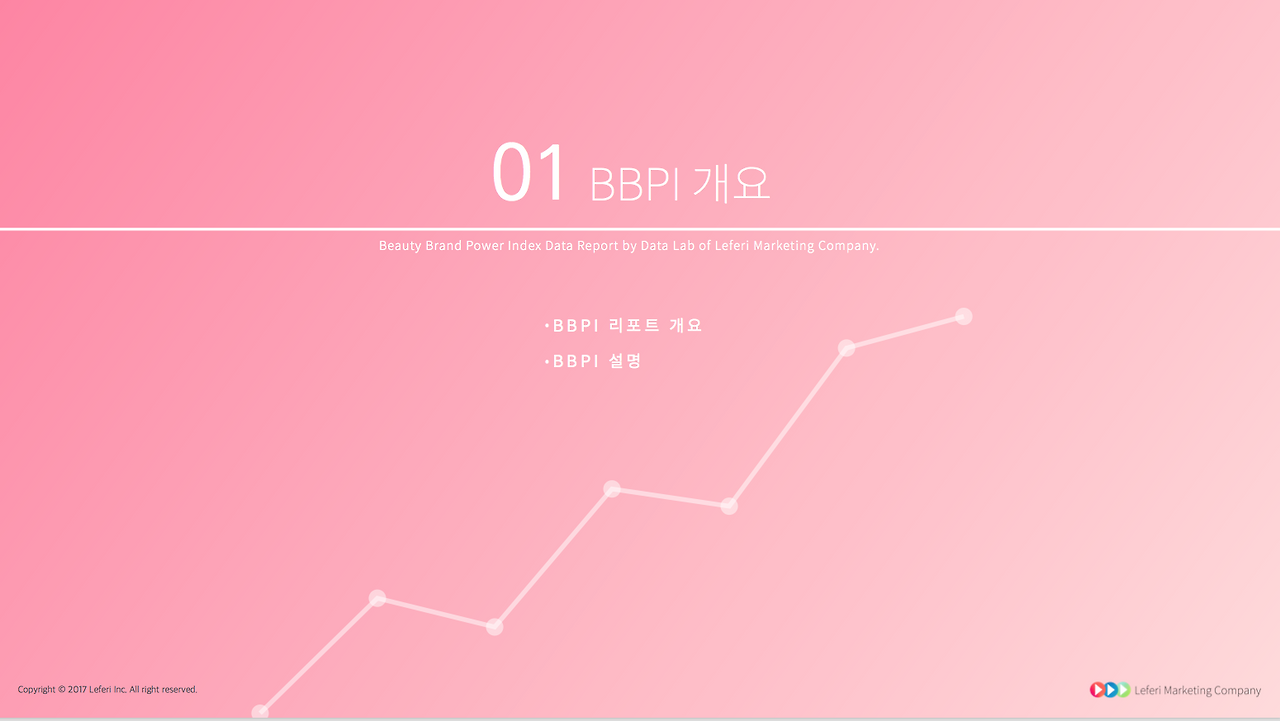 01 BBPI 개요

Beauty Brand Power Index Data Report by Data Lab of Leferi Marketing Company.

• BBPI 리포트 개요
• BBPI 설명

Copyright © 2017 Leferi Inc. All right reserved.

Leferi Marketing Company